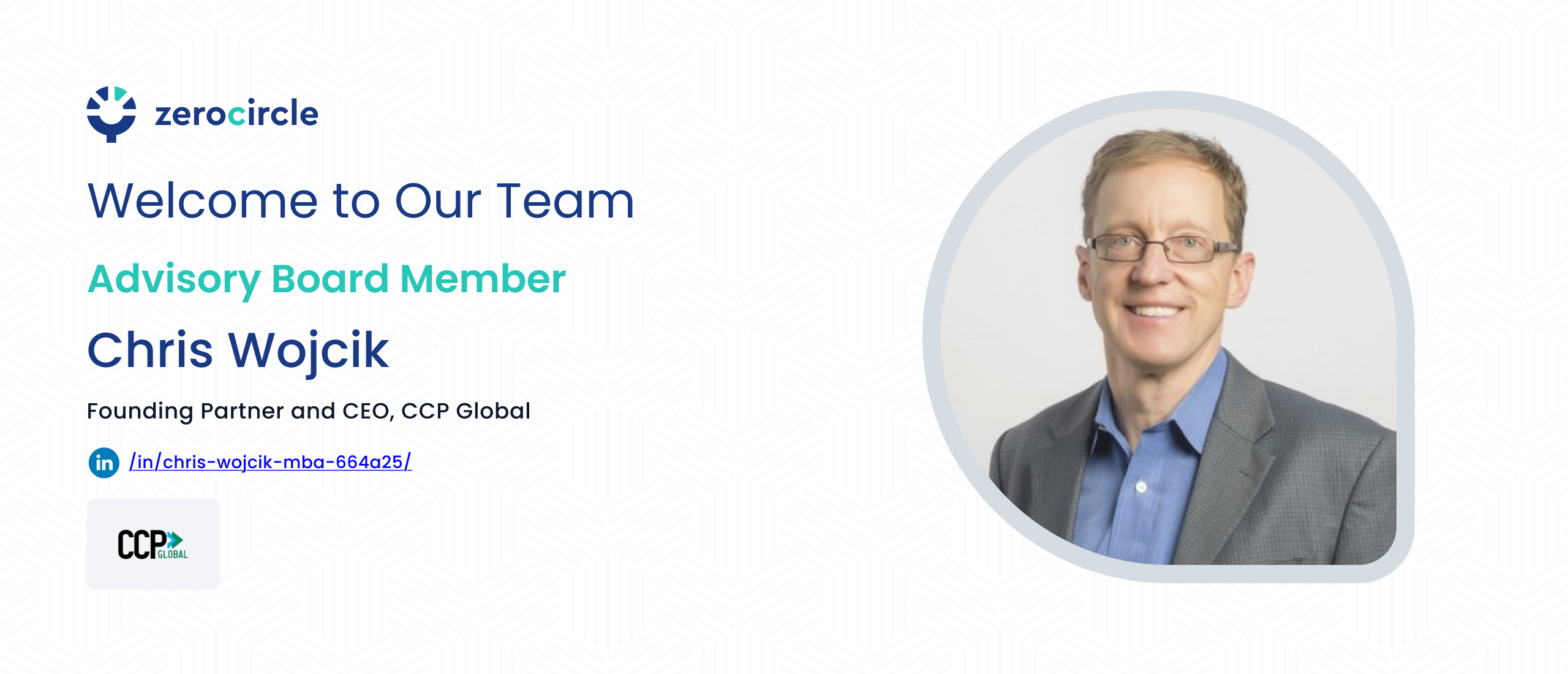 zerocircle

Welcome to Our Team

Advisory Board Member

Chris Wojcik

Founding Partner and CEO, CCP Global

in /in/chris-wojcik-mba-664a25/

CCP GLOBAL